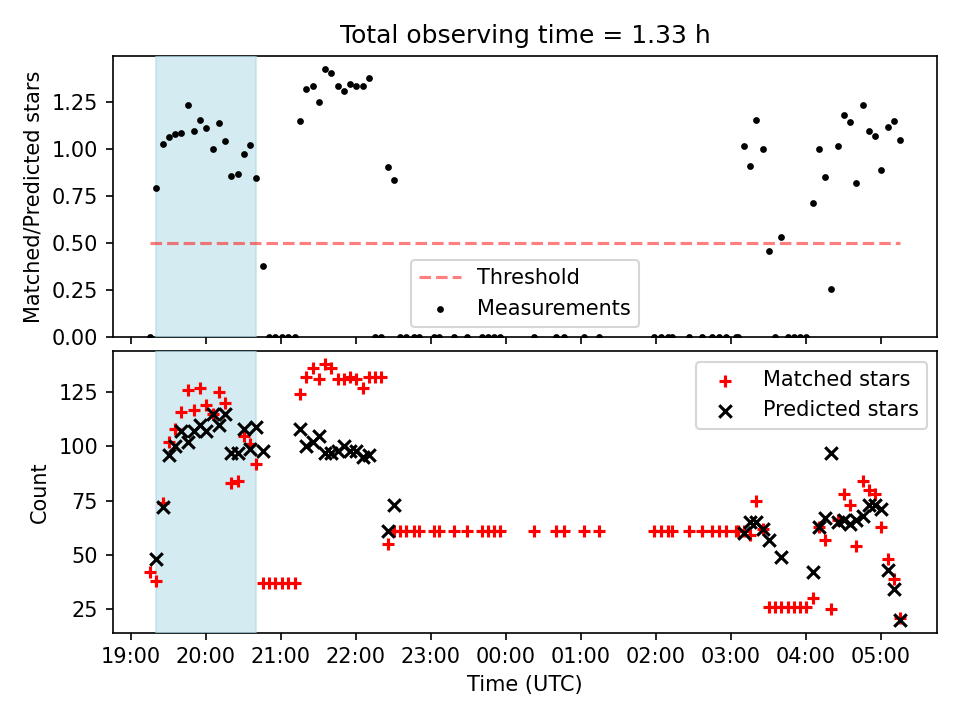 Total observing time = 1.33 h

Matched/Predicted stars

1.25
1.00
0.75
0.50
0.25
0.00

Threshold
Measurements

Count

125
100
75
50
25

Matched stars
Predicted stars

19:00 20:00 21:00 22:00 23:00 00:00 01:00 02:00 03:00 04:00 05:00

Time (UTC)